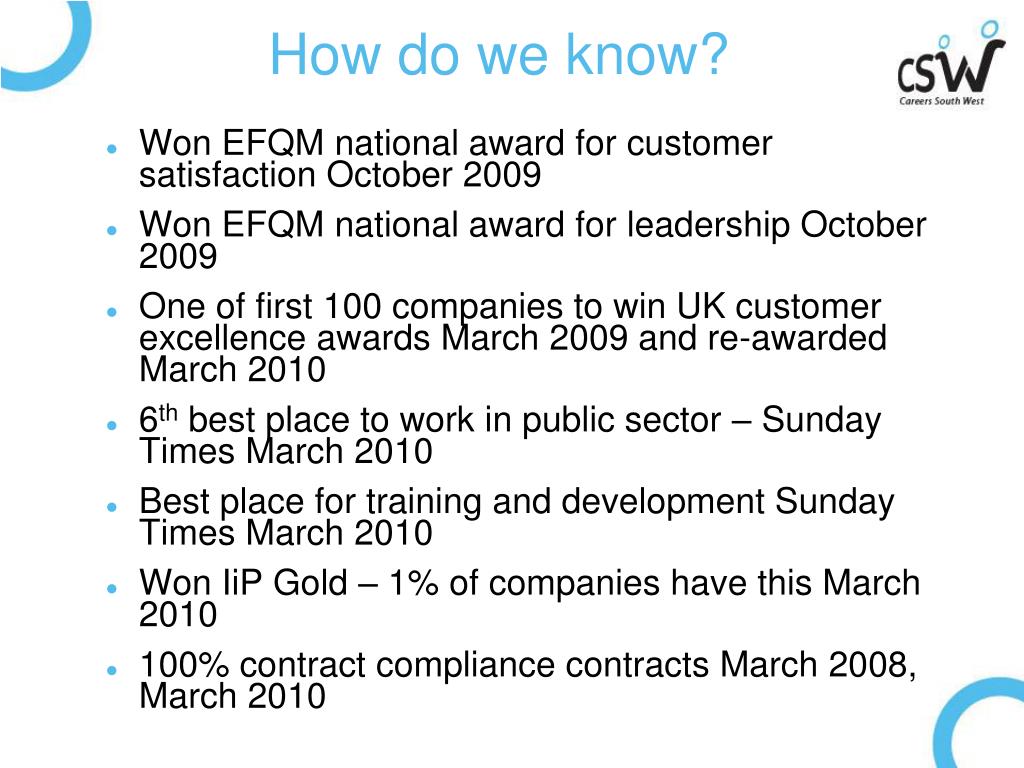 How do we know?

CSW
Careers South West

- Won EFQM national award for customer satisfaction October 2009
- Won EFQM national award for leadership October 2009
- One of first 100 companies to win UK customer excellence awards March 2009 and re-awarded March 2010
- 6$^{th}$ best place to work in public sector – Sunday Times March 2010
- Best place for training and development Sunday Times March 2010
- Won IiP Gold – 1% of companies have this March 2010
- 100% contract compliance contracts March 2008, March 2010